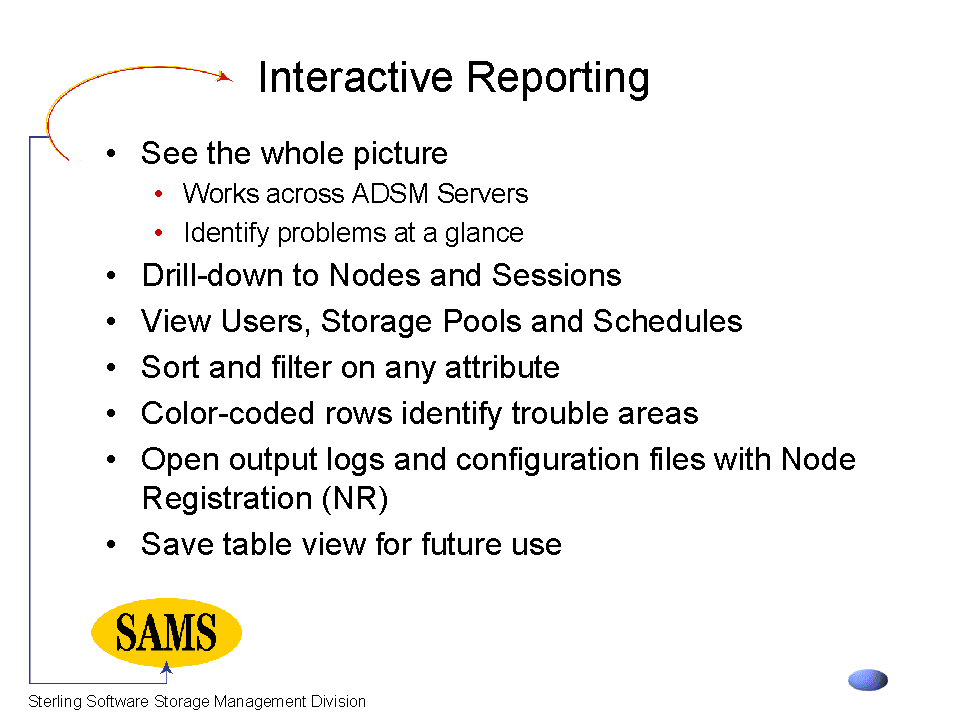 Interactive Reporting

• See the whole picture
  • Works across ADSM Servers
  • Identify problems at a glance
• Drill-down to Nodes and Sessions
• View Users, Storage Pools and Schedules
• Sort and filter on any attribute
• Color-coded rows identify trouble areas
• Open output logs and configuration files with Node Registration (NR)
• Save table view for future use

SAMS

Sterling Software Storage Management Division